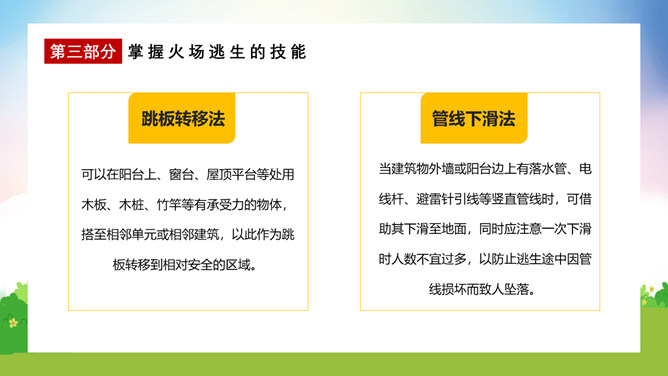 第三部分 掌握火场逃生的技能

跳板转移法

可以在阳台上、窗台、屋顶平台等处用木板、木桩、竹竿等有承受力的物体，搭至相邻单元或相邻建筑，以此作为跳板转移到相对安全的区域。

管线下滑法

当建筑物外墙或阳台边上有落水管、电线杆、避雷针引线等竖直管线时，可借助其下滑至地面，同时应注意一次下滑时人数不宜过多，以防止逃生途中因管线损坏而致人坠落。